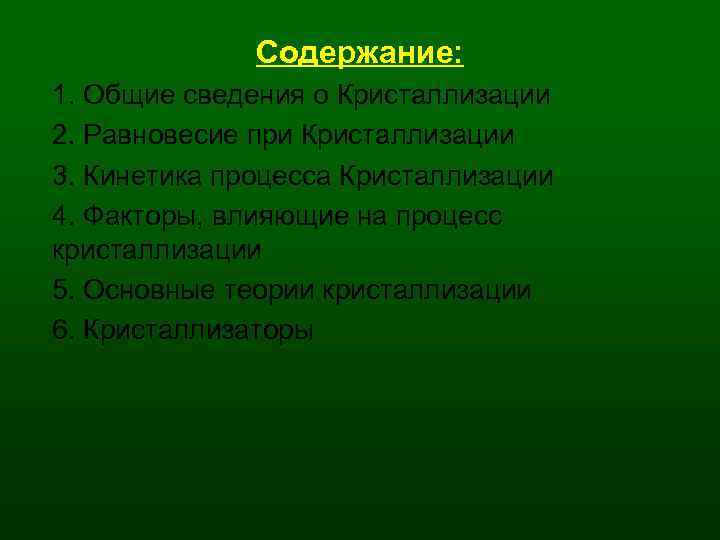 Содержание:

1. Общие сведения о Кристаллизации

2. Равновесие при Кристаллизации

3. Кинетика процесса Кристаллизации

4. Факторы, влияющие на процесс кристаллизации

5. Основные теории кристаллизации

6. Кристаллизаторы